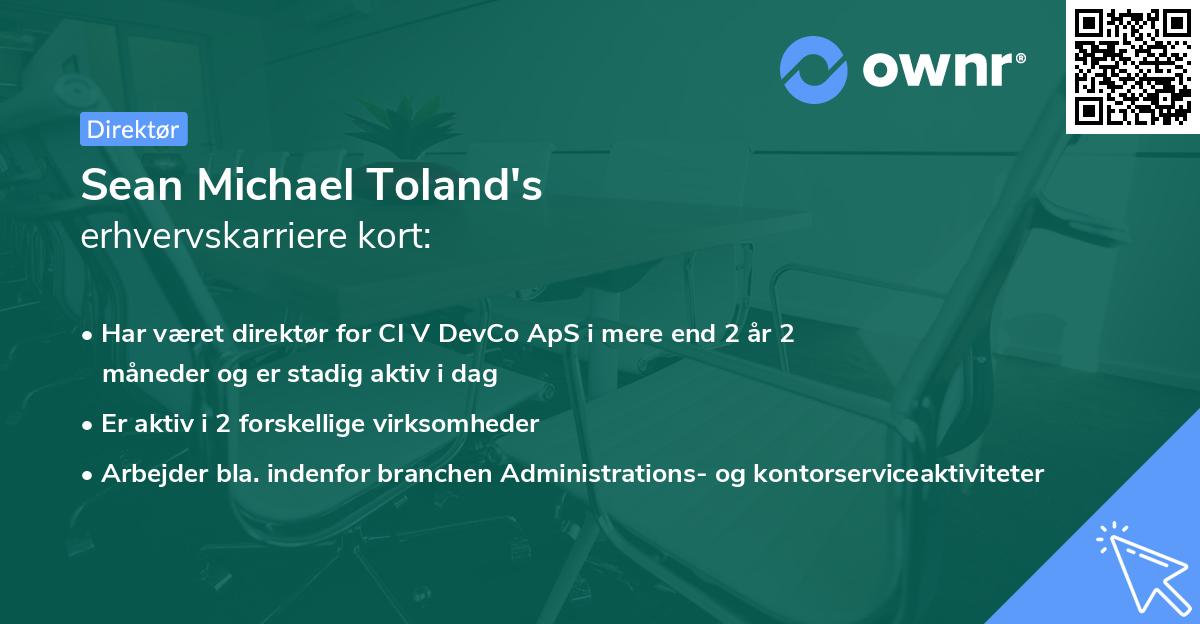 ownr®

Direktør

Sean Michael Toland's
erhvervskarriere kort:

• Har været direktør for CI V DevCo ApS i mere end 2 år 2 måneder og er stadig aktiv i dag

• Er aktiv i 2 forskellige virksomheder

• Arbejder bla. indenfor branchen Administrations- og kontorserviceaktiviteter